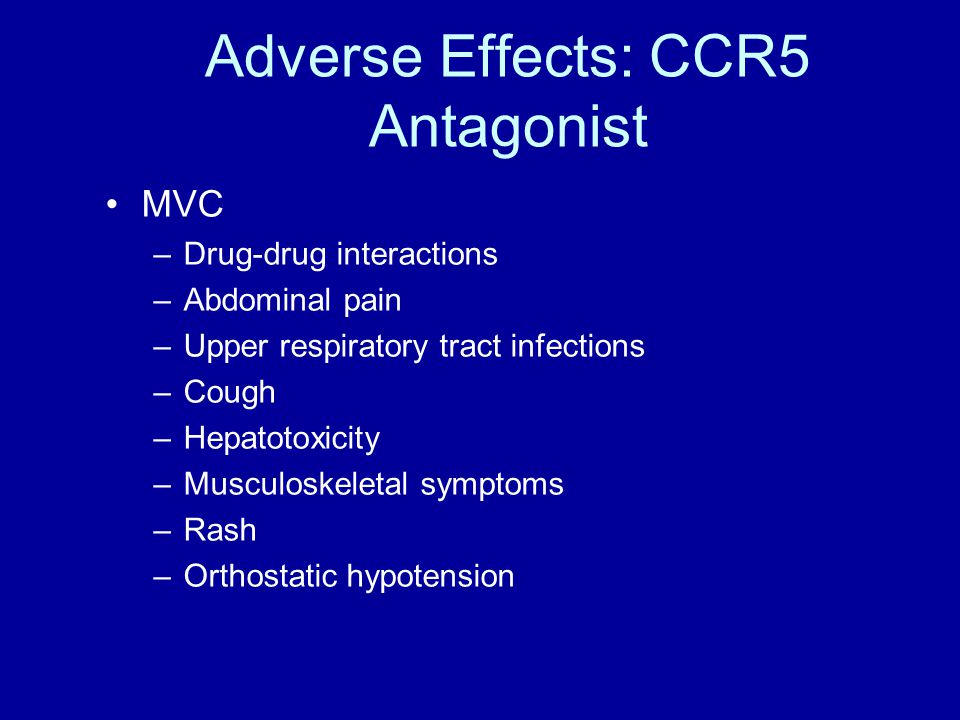 Adverse Effects: CCR5 Antagonist

• MVC
– Drug-drug interactions
– Abdominal pain
– Upper respiratory tract infections
– Cough
– Hepatotoxicity
– Musculoskeletal symptoms
– Rash
– Orthostatic hypotension